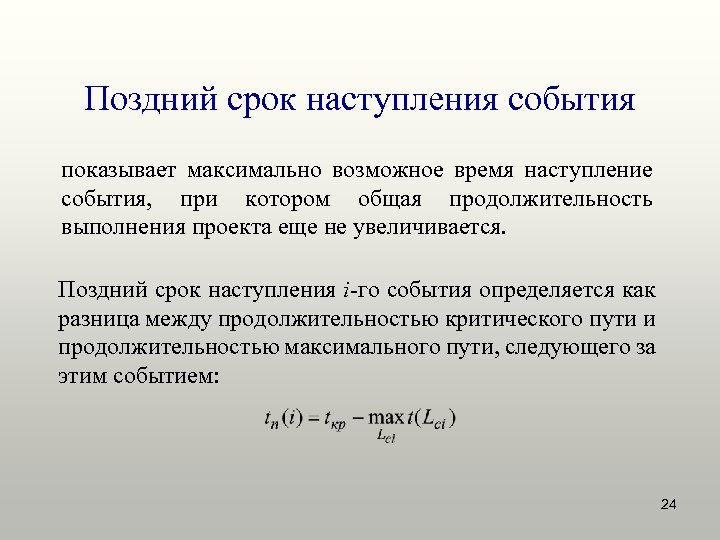 Поздний срок наступления события

показывает максимально возможное время наступление события, при котором общая продолжительность выполнения проекта еще не увеличивается.

Поздний срок наступления $i$-го события определяется как разница между продолжительностью критического пути и продолжительностью максимального пути, следующего за этим событием:

$t_n(i) = t_{кр} - \max_{L_{ci}} t(L_{ci})$

24